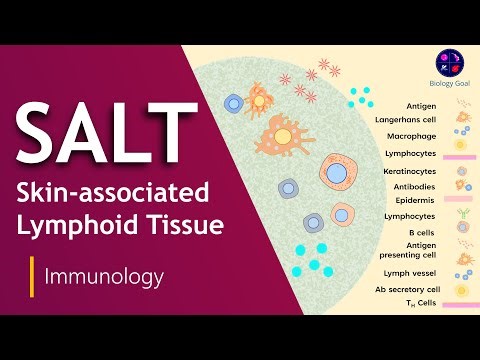 SALT
Skin-associated Lymphoid Tissue
Immunology

Biology Goal

Antigen
Langerhans cell
Macrophage
Lymphocytes
Keratinocytes
Antibodies
Epidermis
Lymphocytes
B cells
Antigen presenting cell
Lymph vessel
Ab secretory cell
$T_H$ Cells